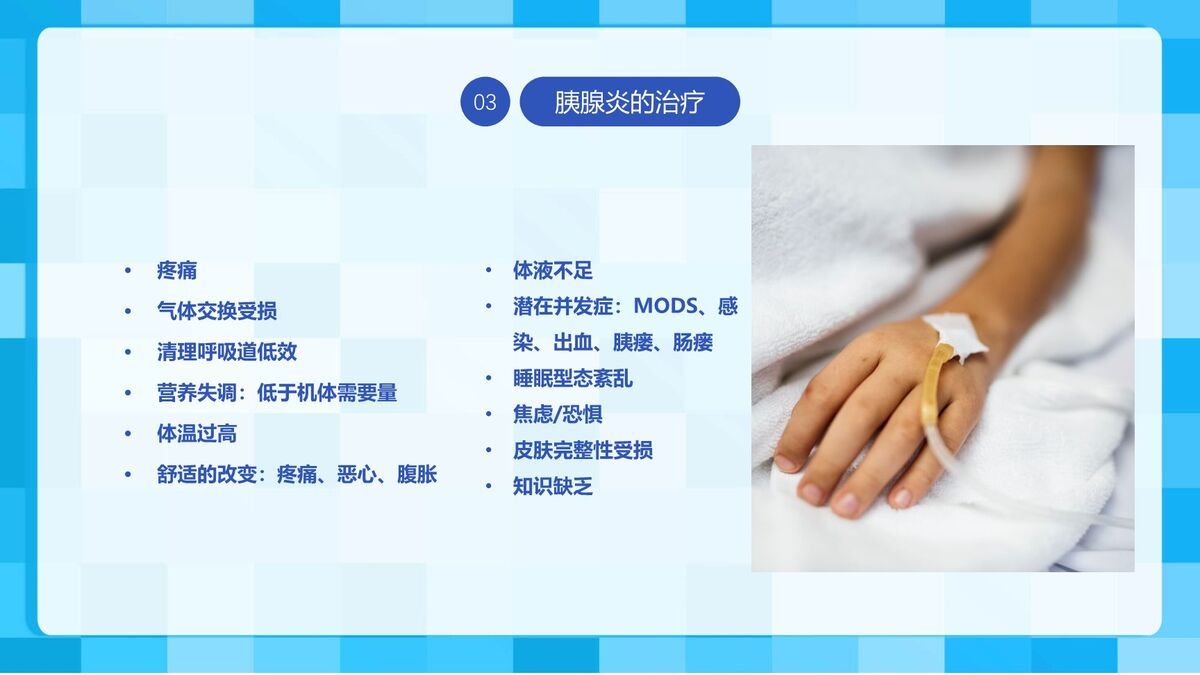 03 胰腺炎的治疗

• 疼痛
• 气体交换受损
• 清理呼吸道低效
• 营养失调：低于机体需要量
• 体温过高
• 舒适的改变：疼痛、恶心、腹胀

• 体液不足
• 潜在并发症：MODS、感染、出血、胰瘘、肠瘘
• 睡眠型态紊乱
• 焦虑/恐惧
• 皮肤完整性受损
• 知识缺乏